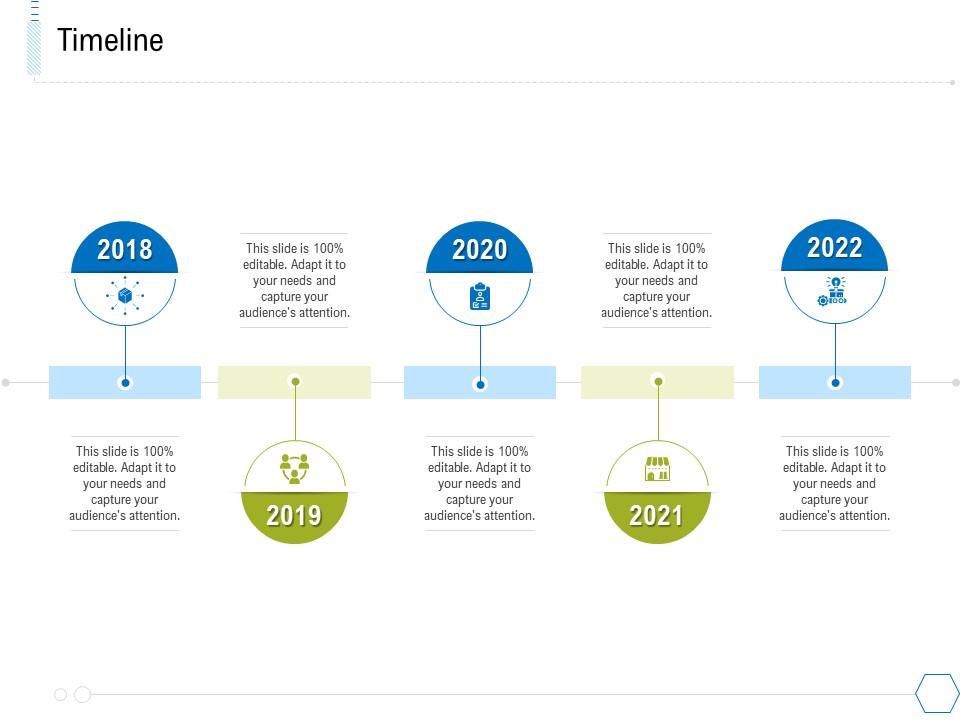 Timeline

2018

This slide is 100% editable. Adapt it to your needs and capture your audience's attention.

This slide is 100% editable. Adapt it to your needs and capture your audience's attention.

2019

2020

This slide is 100% editable. Adapt it to your needs and capture your audience's attention.

This slide is 100% editable. Adapt it to your needs and capture your audience's attention.

2021

2022

This slide is 100% editable. Adapt it to your needs and capture your audience's attention.